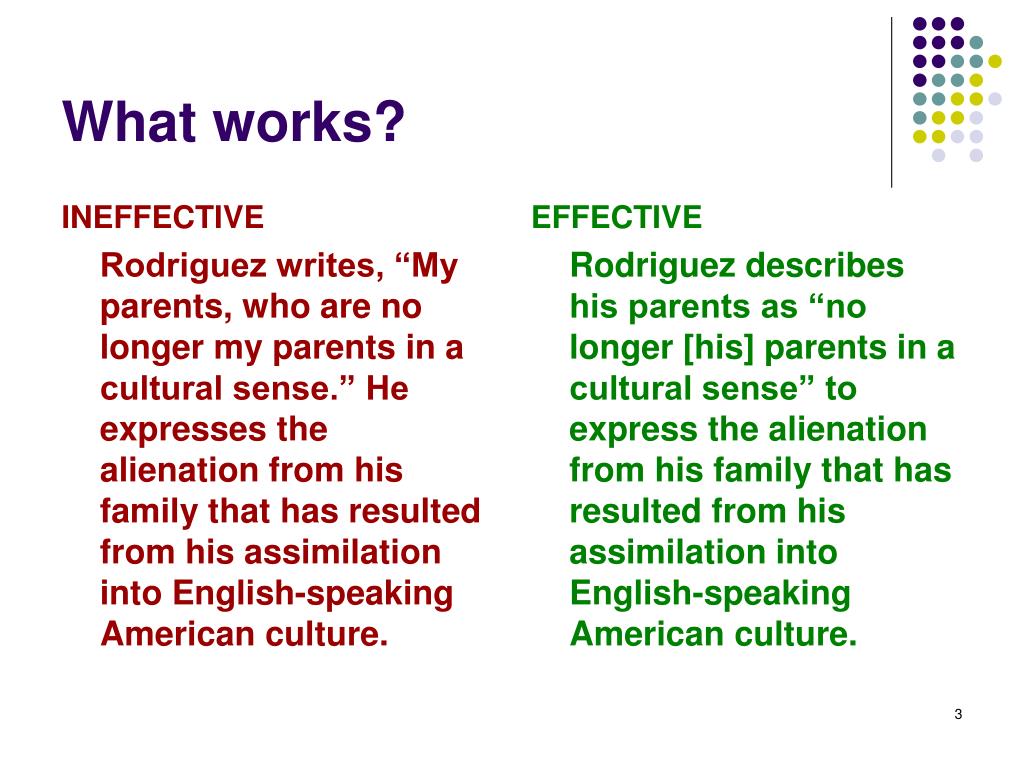 What works?

INEFFECTIVE

Rodriguez writes, “My parents, who are no longer my parents in a cultural sense.” He expresses the alienation from his family that has resulted from his assimilation into English-speaking American culture.

EFFECTIVE

Rodriguez describes his parents as “no longer [his] parents in a cultural sense” to express the alienation from his family that has resulted from his assimilation into English-speaking American culture.

3